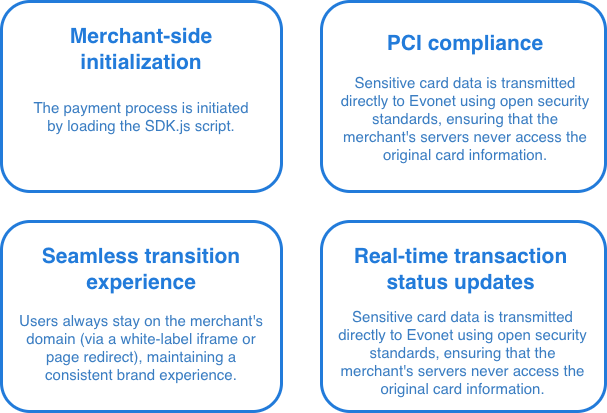 Merchant-side initialization

The payment process is initiated by loading the SDK.js script.

PCI compliance

Sensitive card data is transmitted directly to Evonet using open security standards, ensuring that the merchant's servers never access the original card information.

Seamless transition experience

Users always stay on the merchant's domain (via a white-label iframe or page redirect), maintaining a consistent brand experience.

Real-time transaction status updates

Sensitive card data is transmitted directly to Evonet using open security standards, ensuring that the merchant's servers never access the original card information.